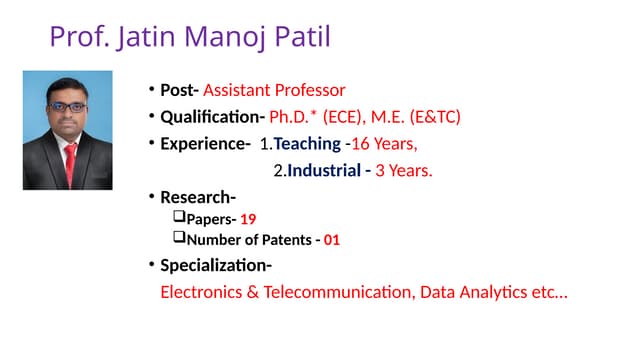 Prof. Jatin Manoj Patil

• Post- Assistant Professor
• Qualification- Ph.D.* (ECE), M.E. (E&TC)
• Experience- 1.Teaching -16 Years,
2.Industrial - 3 Years.
• Research-
❑Papers- 19
❑Number of Patents - 01
• Specialization-
Electronics & Telecommunication, Data Analytics etc…